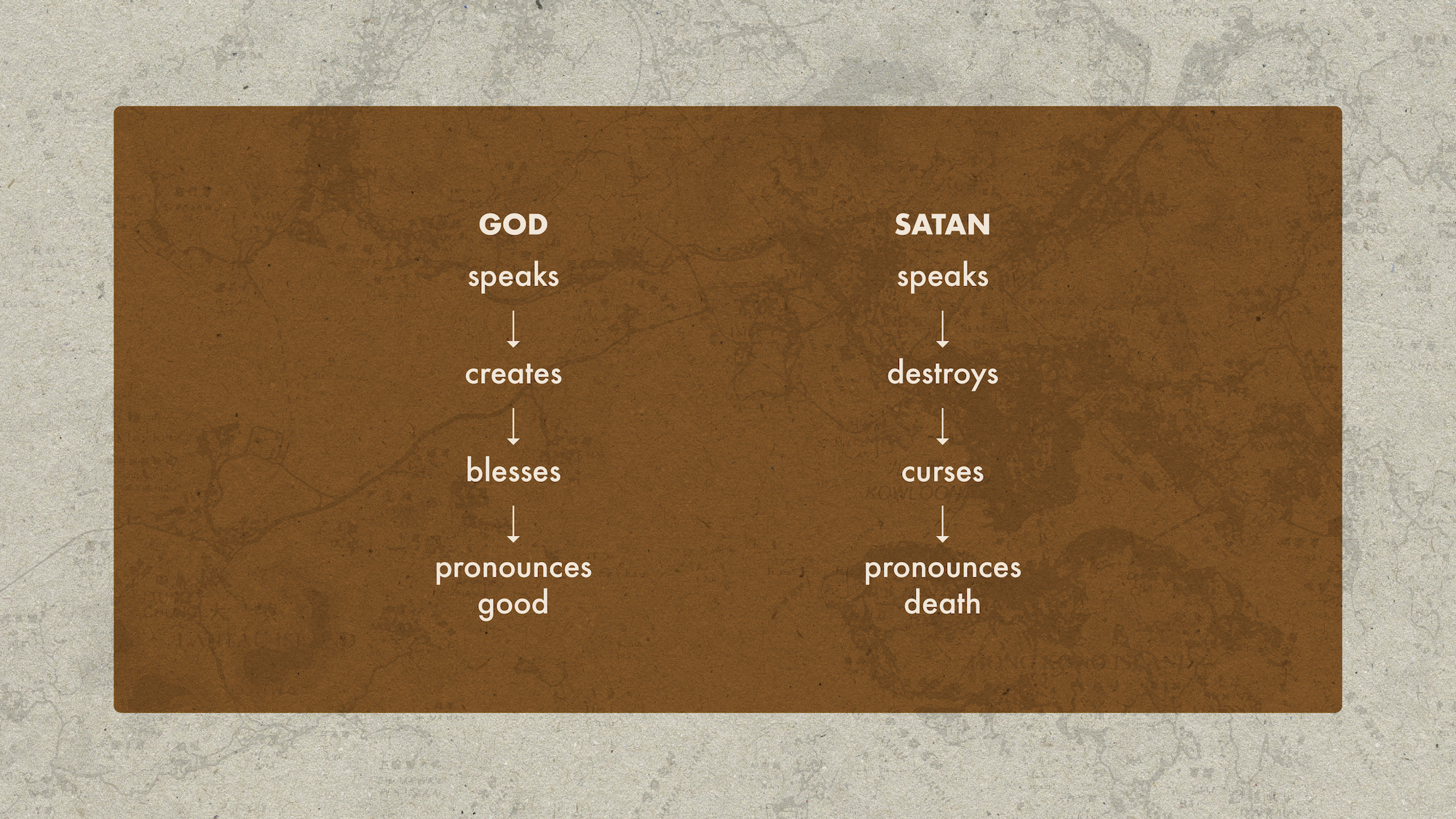 GOD

speaks

↓

creates

↓

blesses

↓

pronounces good

SATAN

speaks

↓

destroys

↓

curses

↓

pronounces death